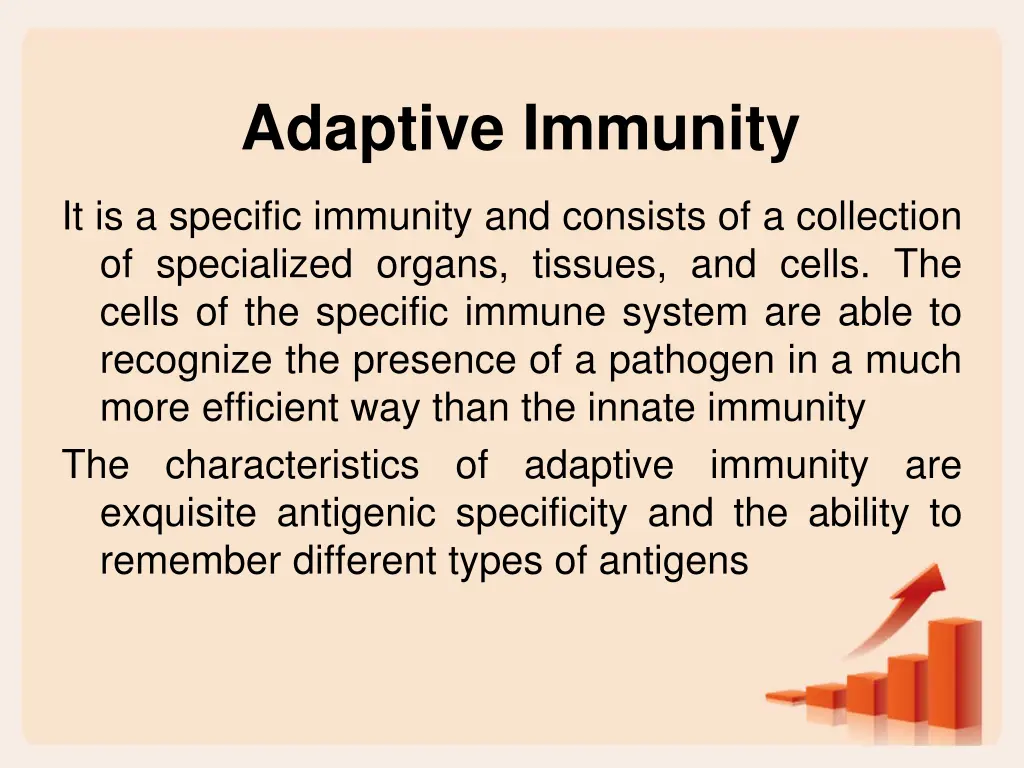 Adaptive Immunity

It is a specific immunity and consists of a collection of specialized organs, tissues, and cells. The cells of the specific immune system are able to recognize the presence of a pathogen in a much more efficient way than the innate immunity

The characteristics of adaptive immunity are exquisite antigenic specificity and the ability to remember different types of antigens